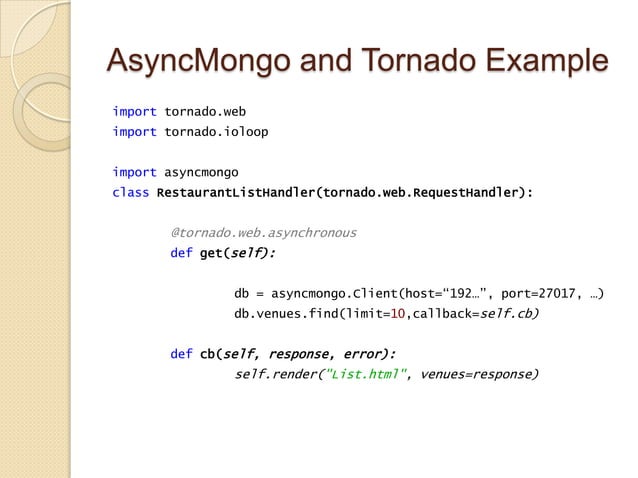 AsyncMongo and Tornado Example

import tornado.web
import tornado.ioloop

import asyncmongo
class RestaurantListHandler(tornado.web.RequestHandler):

@tornado.web.asynchronous
def get(self):

db = asyncmongo.Client(host="192…", port=27017, …)
db.venues.find(limit=10,callback=self.cb)

def cb(self, response, error):
self.render("List.html", venues=response)